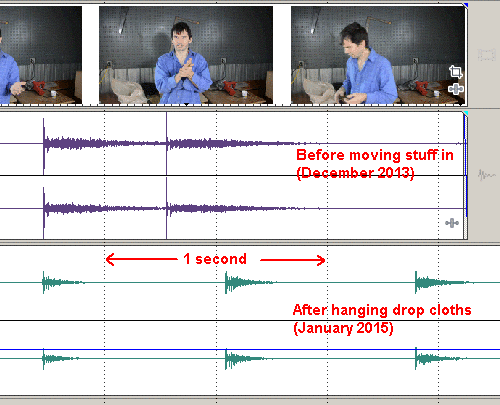 Before moving stuff in
(December 2013)

1 second

After hanging drop cloths
(January 2015)